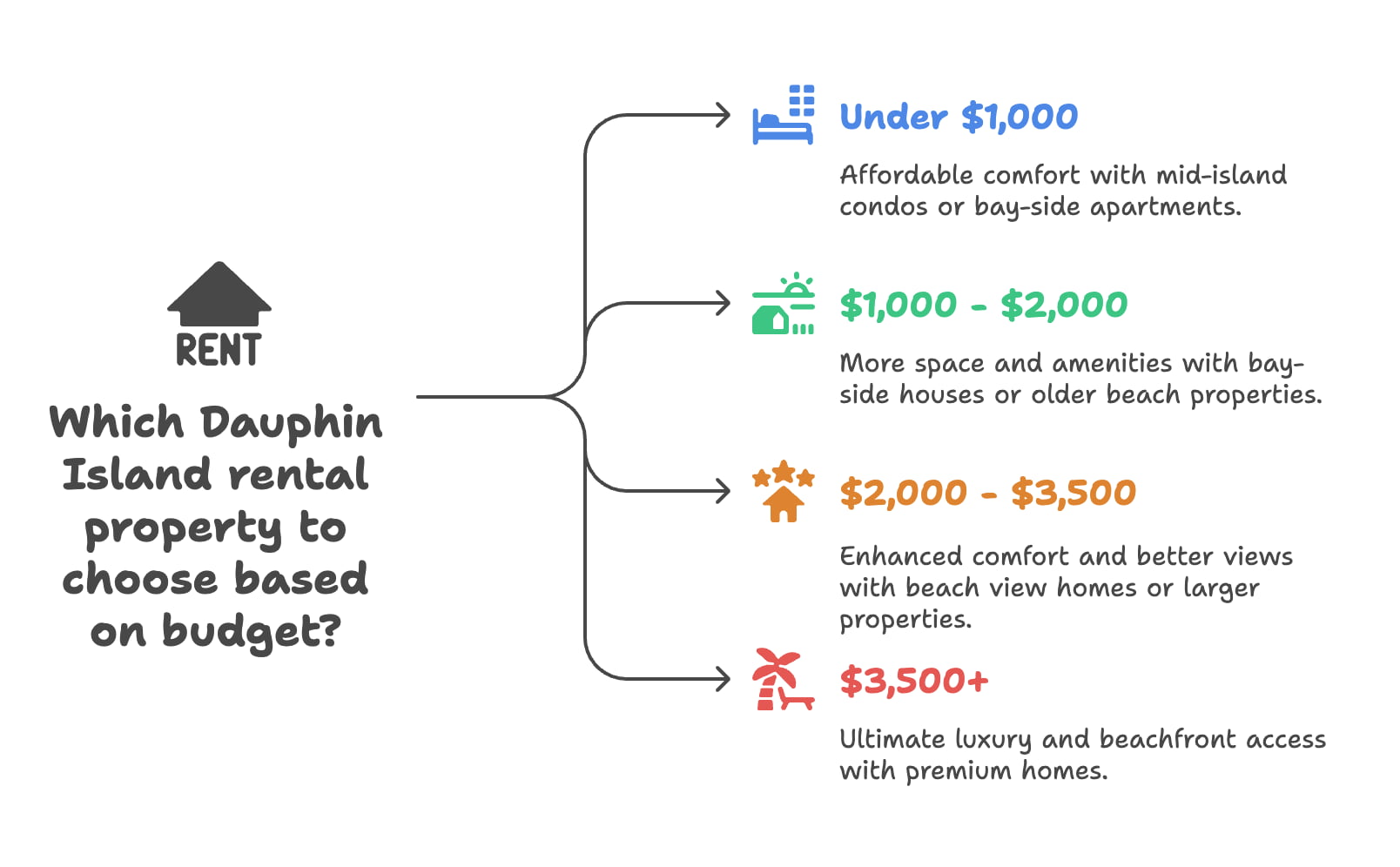 RENT

Which Dauphin Island rental property to choose based on budget?

Under \$1,000

Affordable comfort with mid-island condos or bay-side apartments.

\$1,000 - \$2,000

More space and amenities with bay-side houses or older beach properties.

\$2,000 - \$3,500

Enhanced comfort and better views with beach view homes or larger properties.

\$3,500+

Ultimate luxury and beachfront access with premium homes.